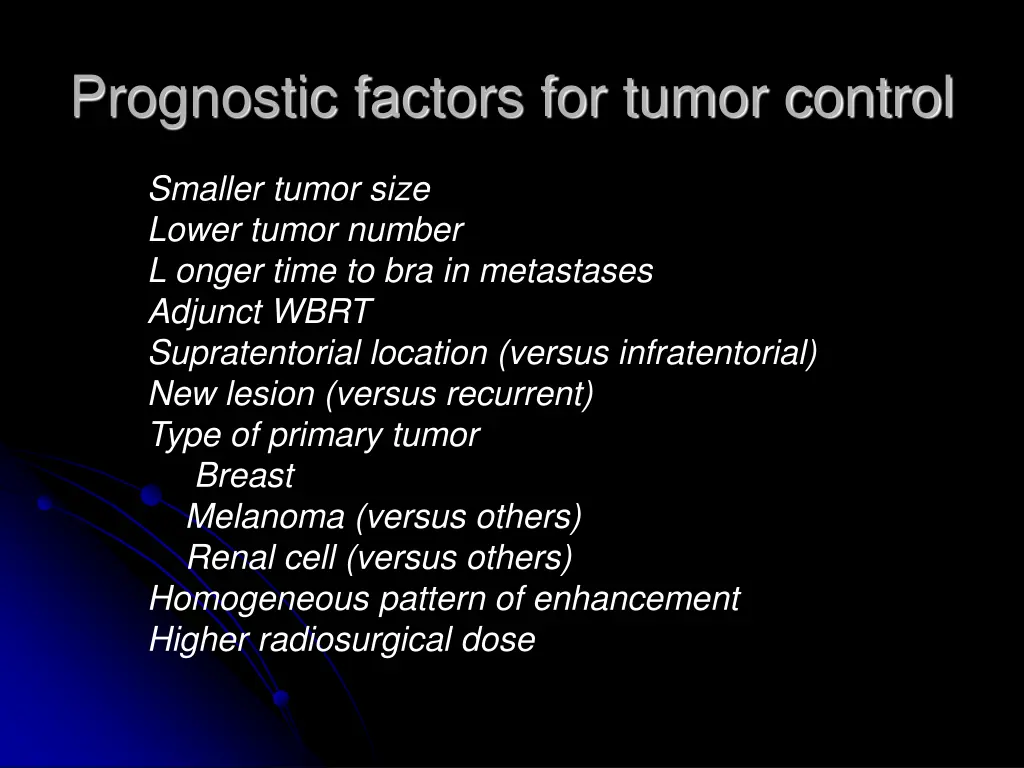 Prognostic factors for tumor control

Smaller tumor size
Lower tumor number
L onger time to bra in metastases
Adjunct WBRT
Supratentorial location (versus infratentorial)
New lesion (versus recurrent)
Type of primary tumor
Breast
Melanoma (versus others)
Renal cell (versus others)
Homogeneous pattern of enhancement
Higher radiosurgical dose